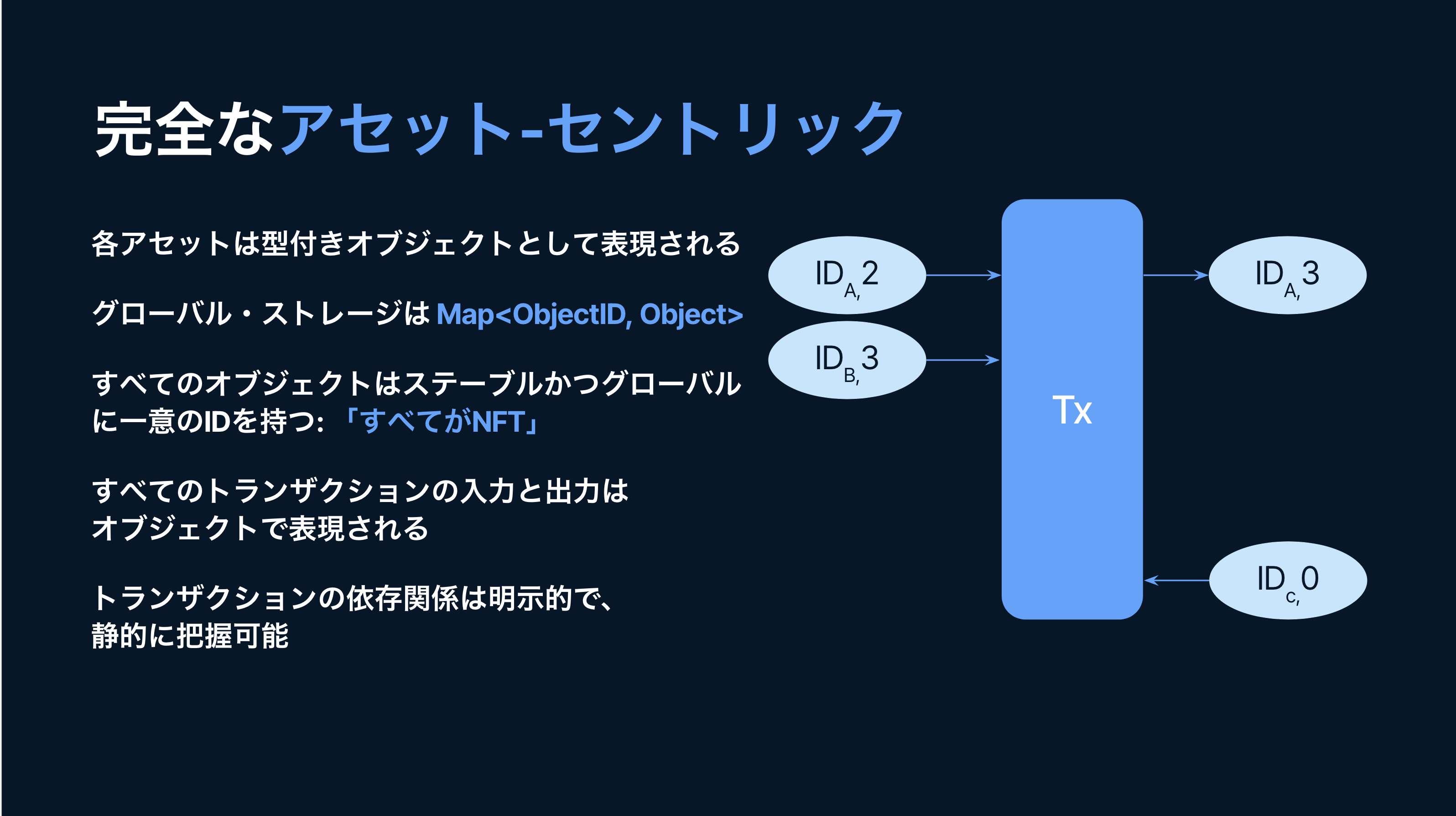 完全なアセット-セントリック

各アセットは型付きオブジェクトとして表現される

グローバル・ストレージは Map<ObjectID, Object>

すべてのオブジェクトはステーブルかつグローバルに一意のIDを持つ: 「すべてがNFT」

すべてのトランザクションの入力と出力はオブジェクトで表現される

トランザクションの依存関係は明示的で、静的に把握可能

$ID_{A,}2$

$ID_{B,}3$

Tx

$ID_{A,}3$

$ID_{C,}0$